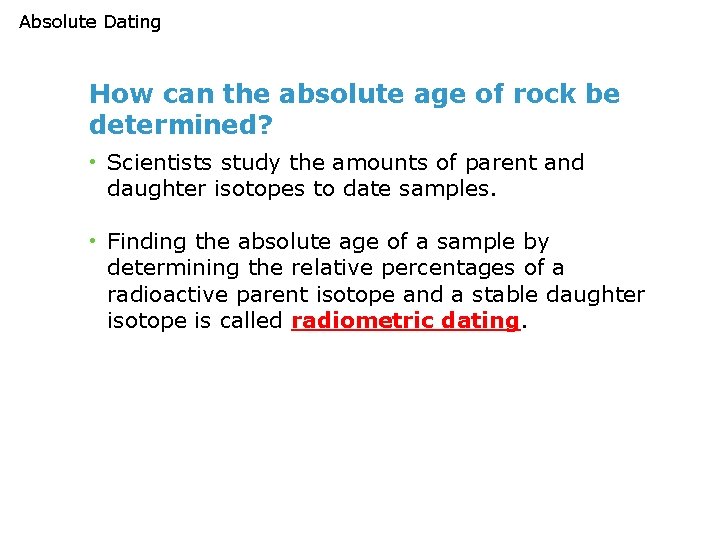 Absolute Dating

How can the absolute age of rock be determined?

• Scientists study the amounts of parent and daughter isotopes to date samples.

• Finding the absolute age of a sample by determining the relative percentages of a radioactive parent isotope and a stable daughter isotope is called radiometric dating.